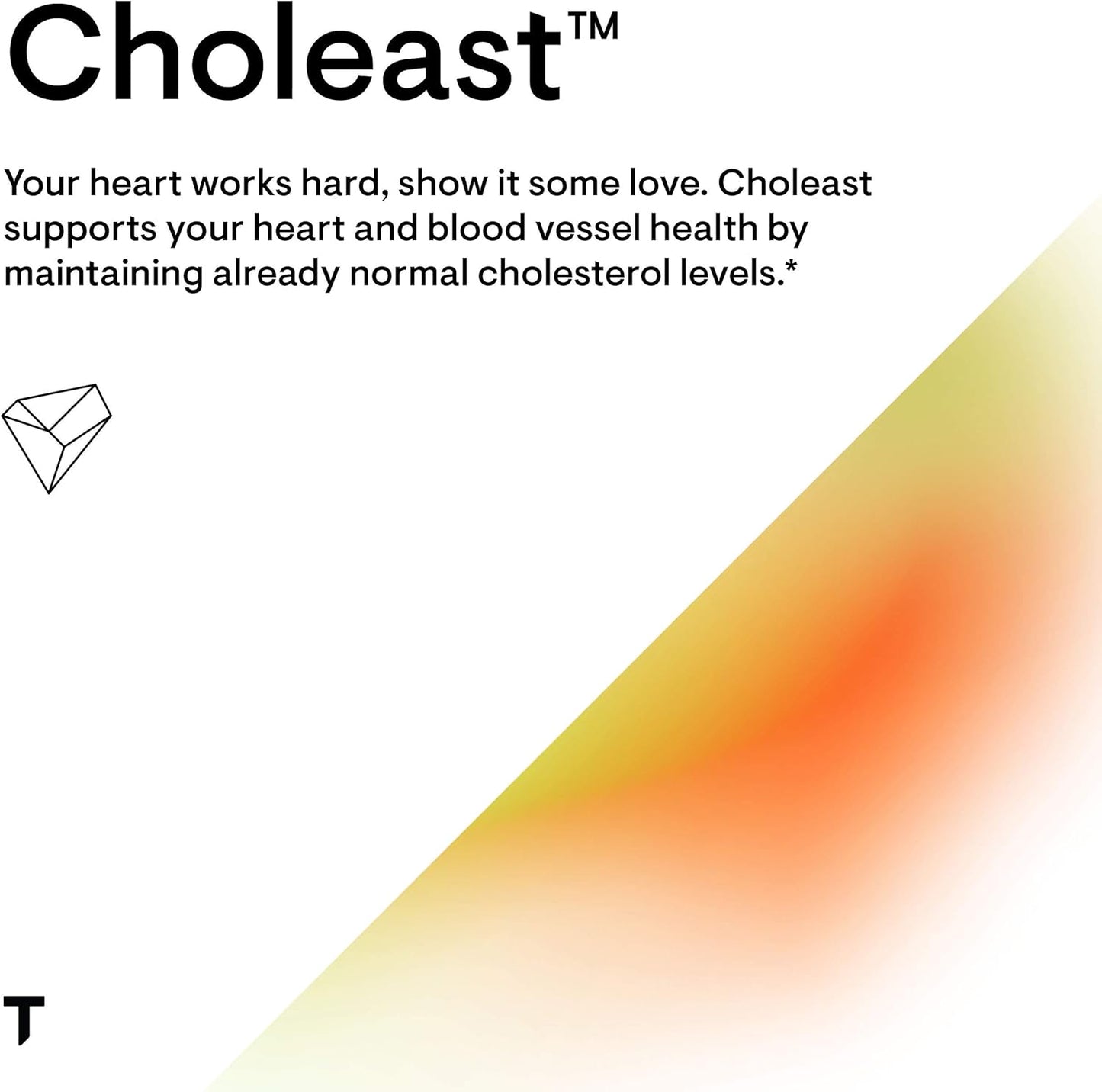 Choleast™

Your heart works hard, show it some love. Choleast supports your heart and blood vessel health by maintaining already normal cholesterol levels.*

T